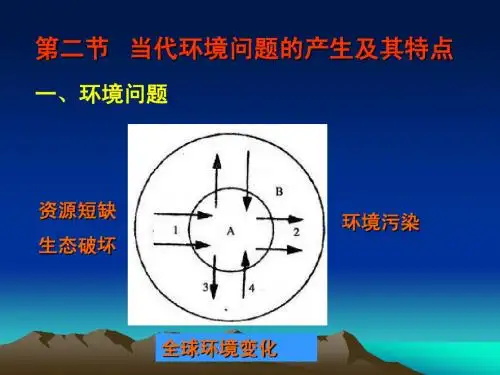 第二节　当代环境问题的产生及其特点

一、环境问题

资源短缺

生态破坏

B

1

A

2

3

4

环境污染

全球环境变化